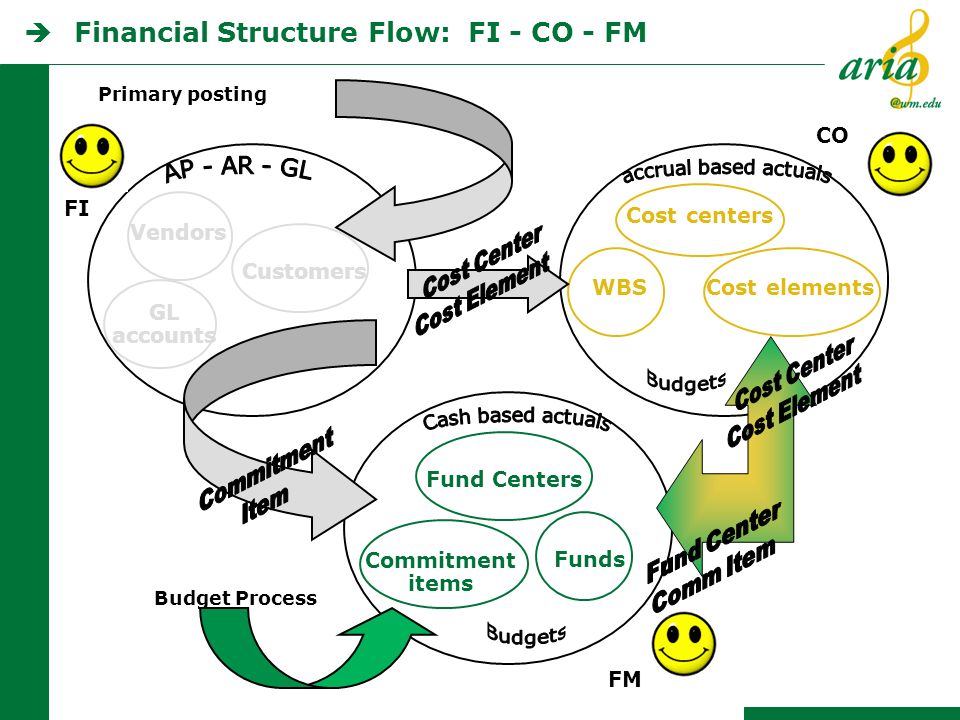 ➔ Financial Structure Flow: FI - CO - FM

aria
@wm.edu

Primary posting

FI

AP - AR - GL

Vendors

Customers

GL accounts

Cost Center
Cost Element

CO

accrual based actuals

Cost centers

WBS

Cost elements

Budgets

Cost Center
Cost Element

Commitment Item

Cash based actuals

Fund Centers

Commitment items

Funds

Budgets

Fund Center
Comm Item

Budget Process

FM